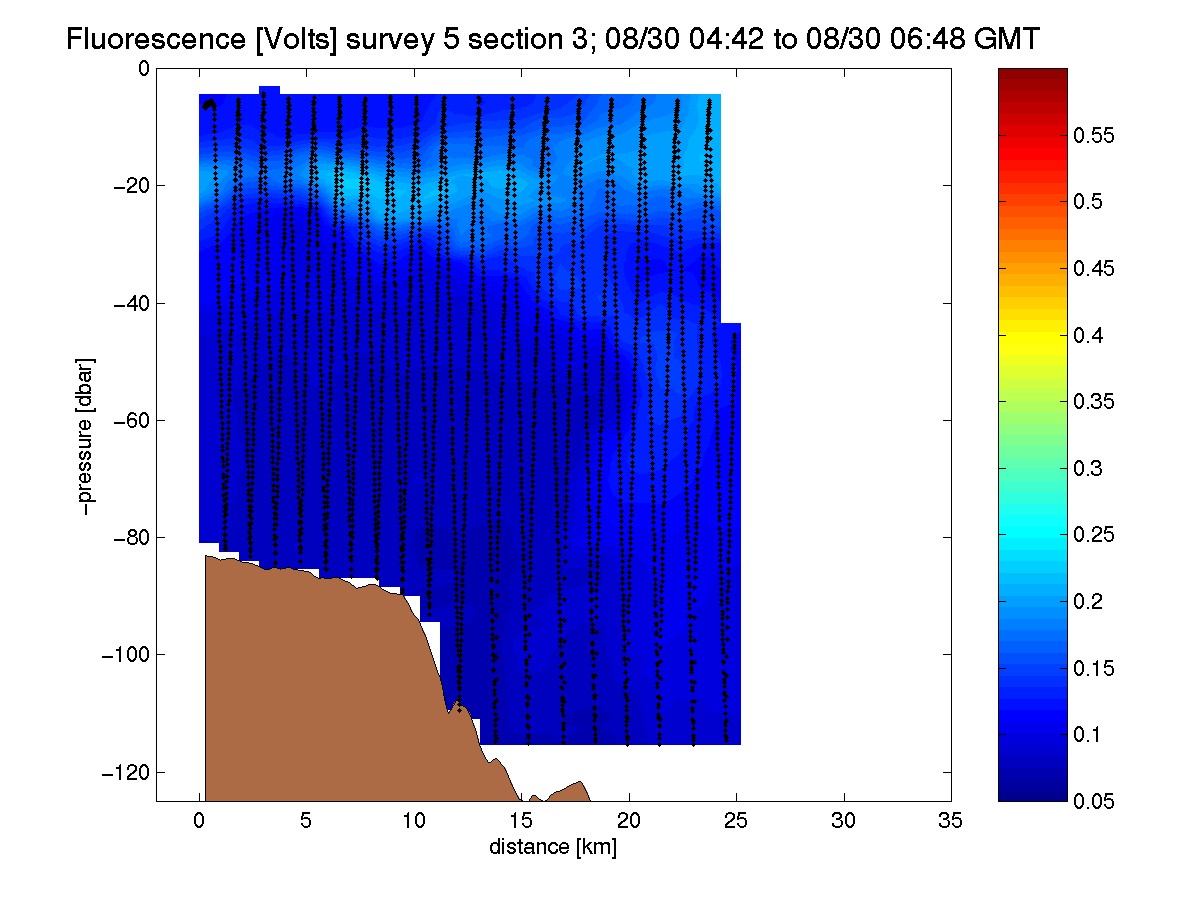 Fluorescence [Volts] survey 5 section 3; 08/30 04:42 to 08/30 06:48 GMT

0
−20
−40
−60
−80
−100
−120

−pressure [dbar]

0 5 10 15 20 25 30 35

distance [km]

0.55
0.5
0.45
0.4
0.35
0.3
0.25
0.2
0.15
0.1
0.05